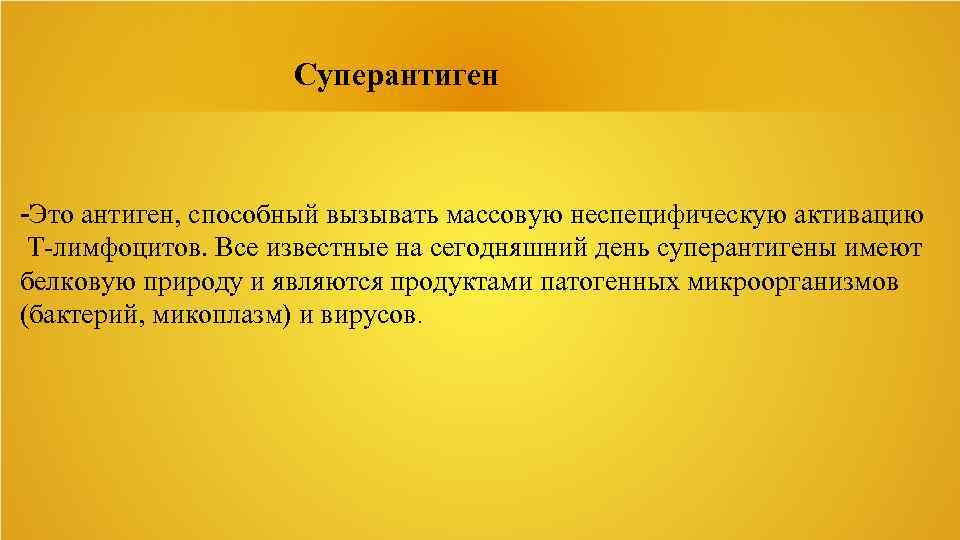 Суперантиген

-Это антиген, способный вызывать массовую неспецифическую активацию Т-лимфоцитов. Все известные на сегодняшний день суперантигены имеют белковую природу и являются продуктами патогенных микроорганизмов (бактерий, микоплазм) и вирусов.